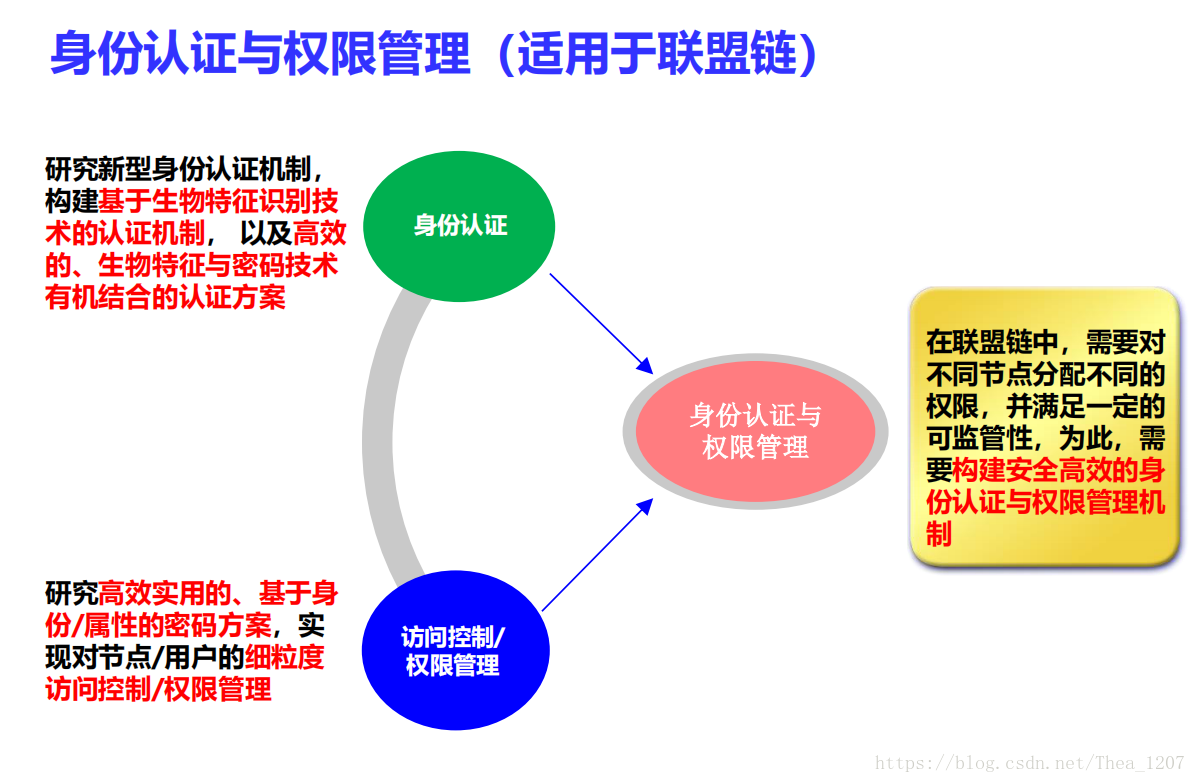 身份认证与权限管理（适用于联盟链）

研究新型身份认证机制，构建基于生物特征识别技术的认证机制， 以及高效的、生物特征与密码技术有机结合的认证方案

身份认证

身份认证与权限管理

在联盟链中，需要对不同节点分配不同的权限，并满足一定的可监管性，为此，需要构建安全高效的身份认证与权限管理机制

研究高效实用的、基于身份/属性的密码方案，实现对节点/用户的细粒度访问控制/权限管理

访问控制/权限管理

https://blog.csdn.net/Thea_1207